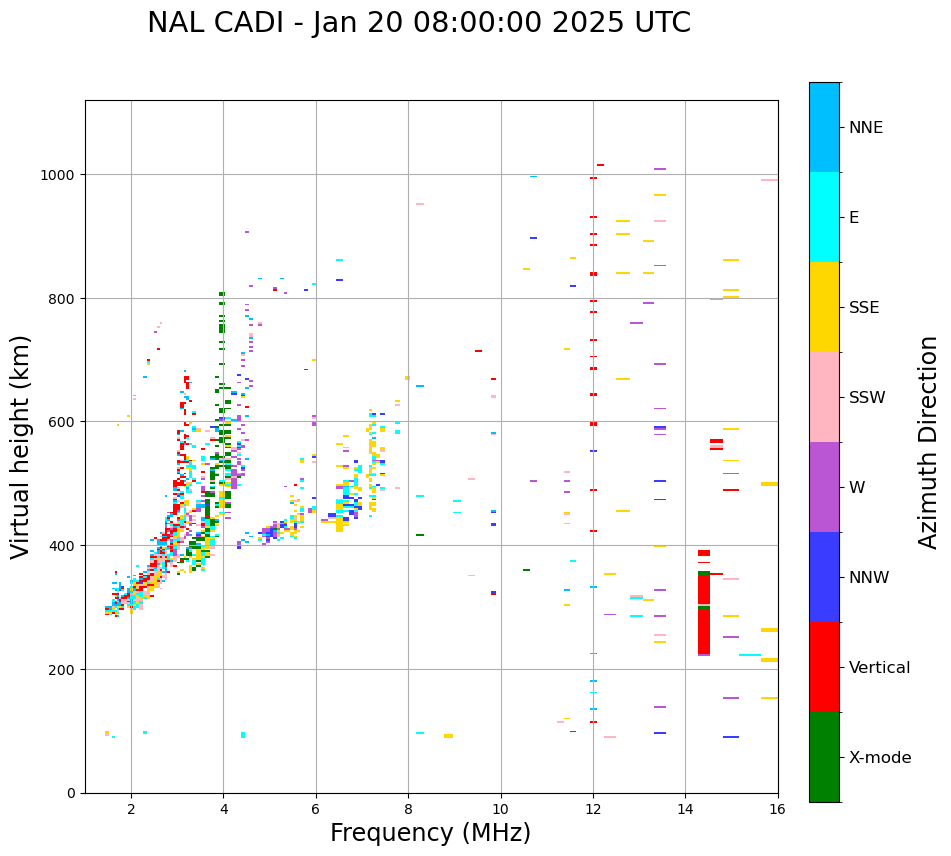 NAL CADI - Jan 20 08:00:00 2025 UTC

Virtual height (km)

1000
800
600
400
200
0

2
4
6
8
10
12
14
16

Frequency (MHz)

NNE
E
SSE
SSW
W
NNW
Vertical
X-mode

Azimuth Direction